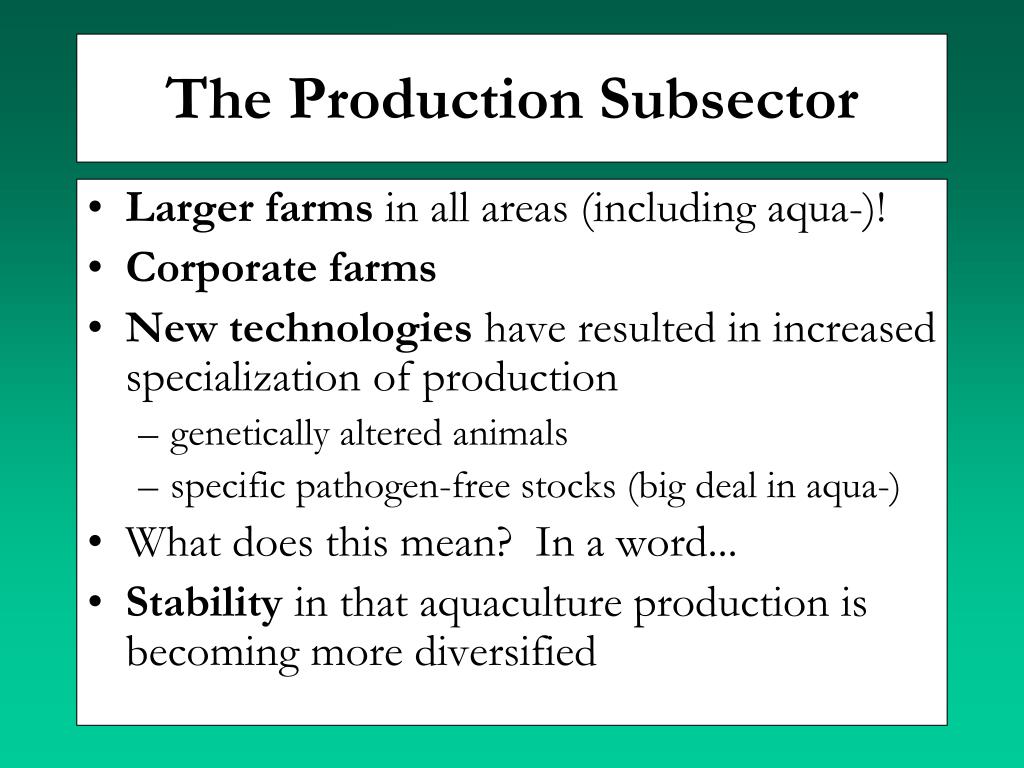 The Production Subsector

• Larger farms in all areas (including aqua-)!
• Corporate farms
• New technologies have resulted in increased specialization of production
– genetically altered animals
– specific pathogen-free stocks (big deal in aqua-)
• What does this mean?  In a word...
• Stability in that aquaculture production is becoming more diversified